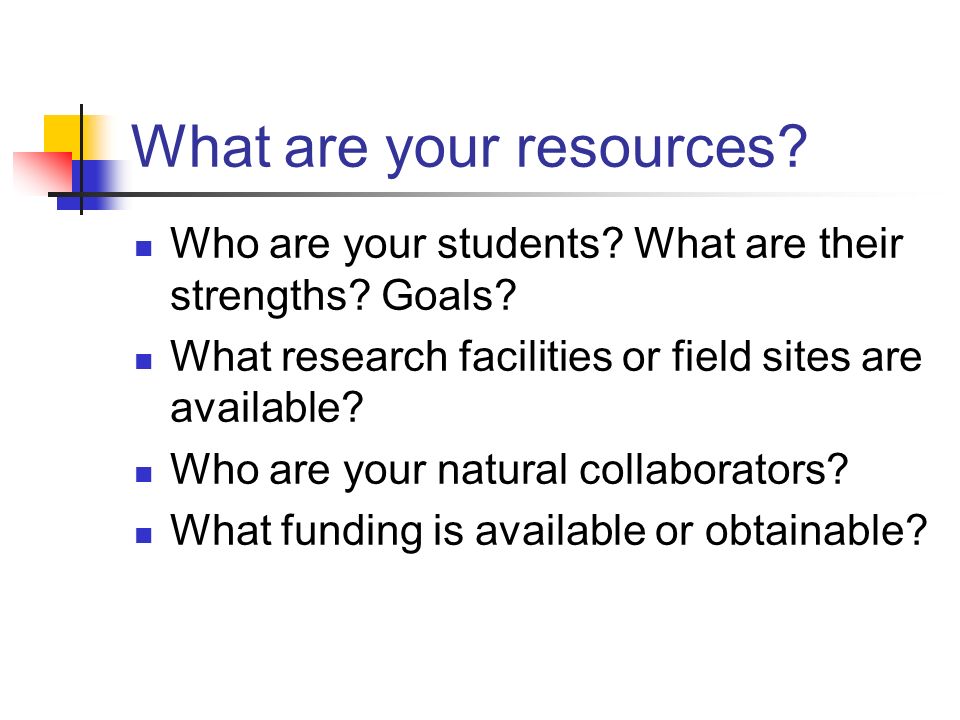 What are your resources?

- Who are your students? What are their strengths? Goals?
- What research facilities or field sites are available?
- Who are your natural collaborators?
- What funding is available or obtainable?